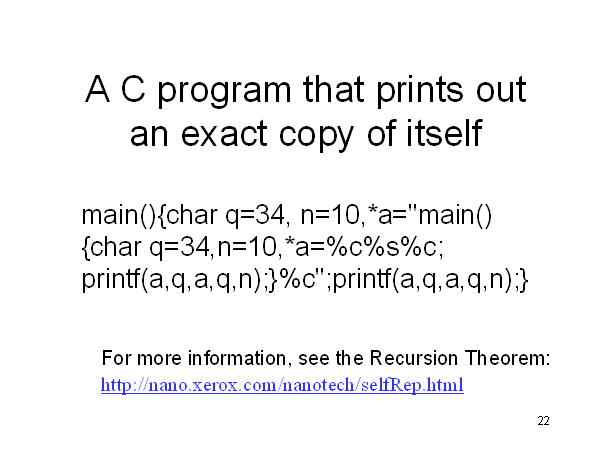 A C program that prints out an exact copy of itself

main(){char q=34, n=10,*a="main()
{char q=34,n=10,*a=%c%s%c;
printf(a,q,a,q,n);}%c";printf(a,q,a,q,n);}

For more information, see the Recursion Theorem:
http://nano.xerox.com/nanotech/selfRep.html

22